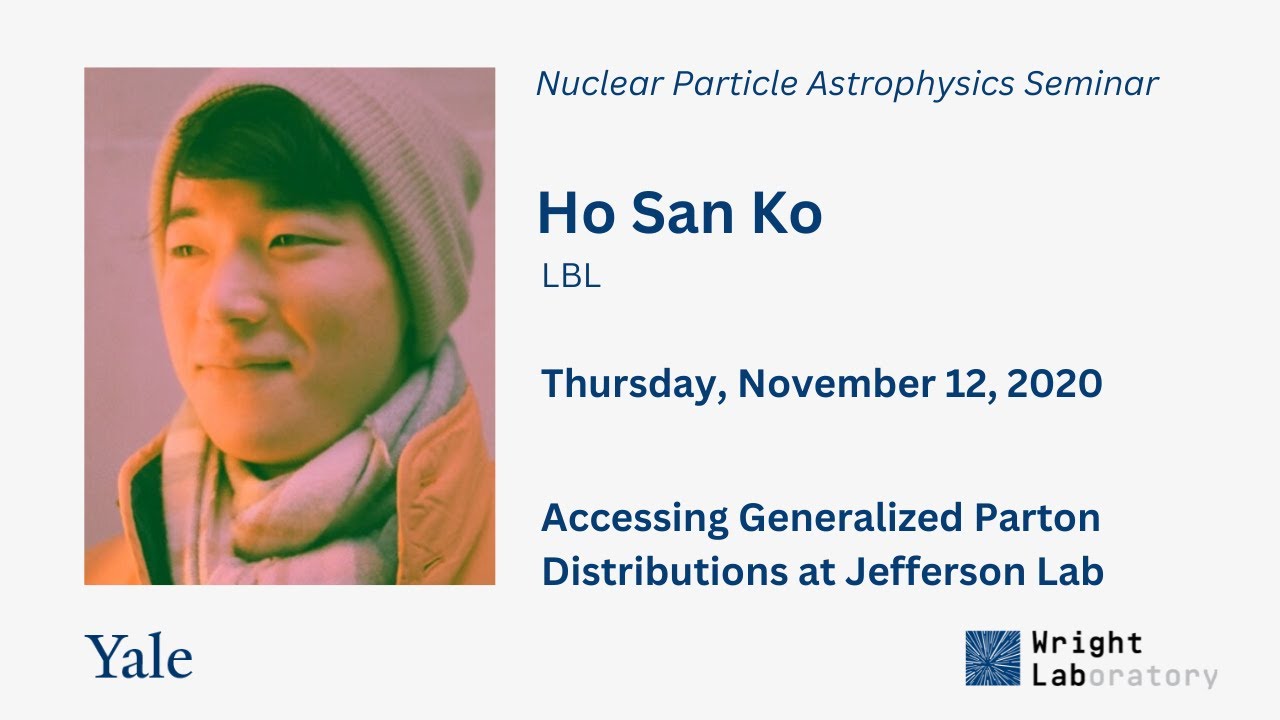 Nuclear Particle Astrophysics Seminar

Ho San Ko

LBL

Thursday, November 12, 2020

Accessing Generalized Parton Distributions at Jefferson Lab

Yale

Wright Laboratory